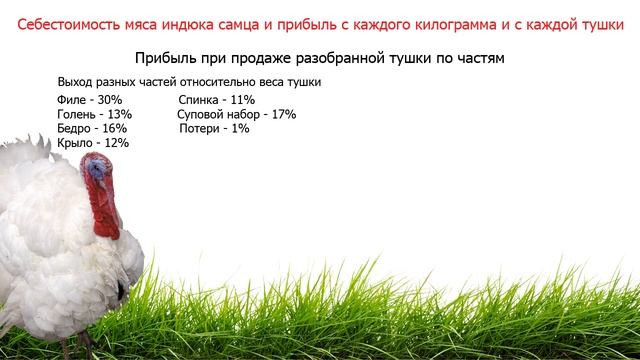 Себестоимость мяса индюка самца и прибыль с каждого килограмма и с каждой тушки

Прибыль при продаже разобранной тушки по частям

Выход разных частей относительно веса тушки

Филе - 30%
Голень - 13%
Бедро - 16%
Крыло - 12%

Спинка - 11%
Суповой набор - 17%
Потери - 1%